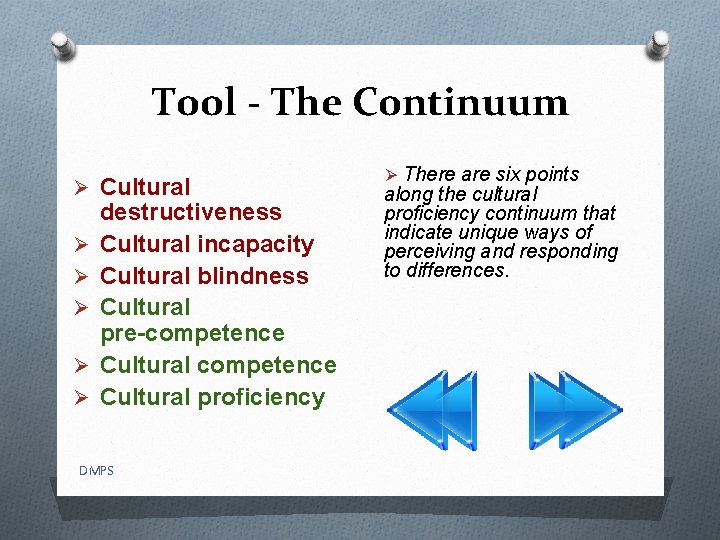 Tool - The Continuum

➢ Cultural destructiveness
➢ Cultural incapacity
➢ Cultural blindness
➢ Cultural pre-competence
➢ Cultural competence
➢ Cultural proficiency

➢ There are six points along the cultural proficiency continuum that indicate unique ways of perceiving and responding to differences.

DMPS